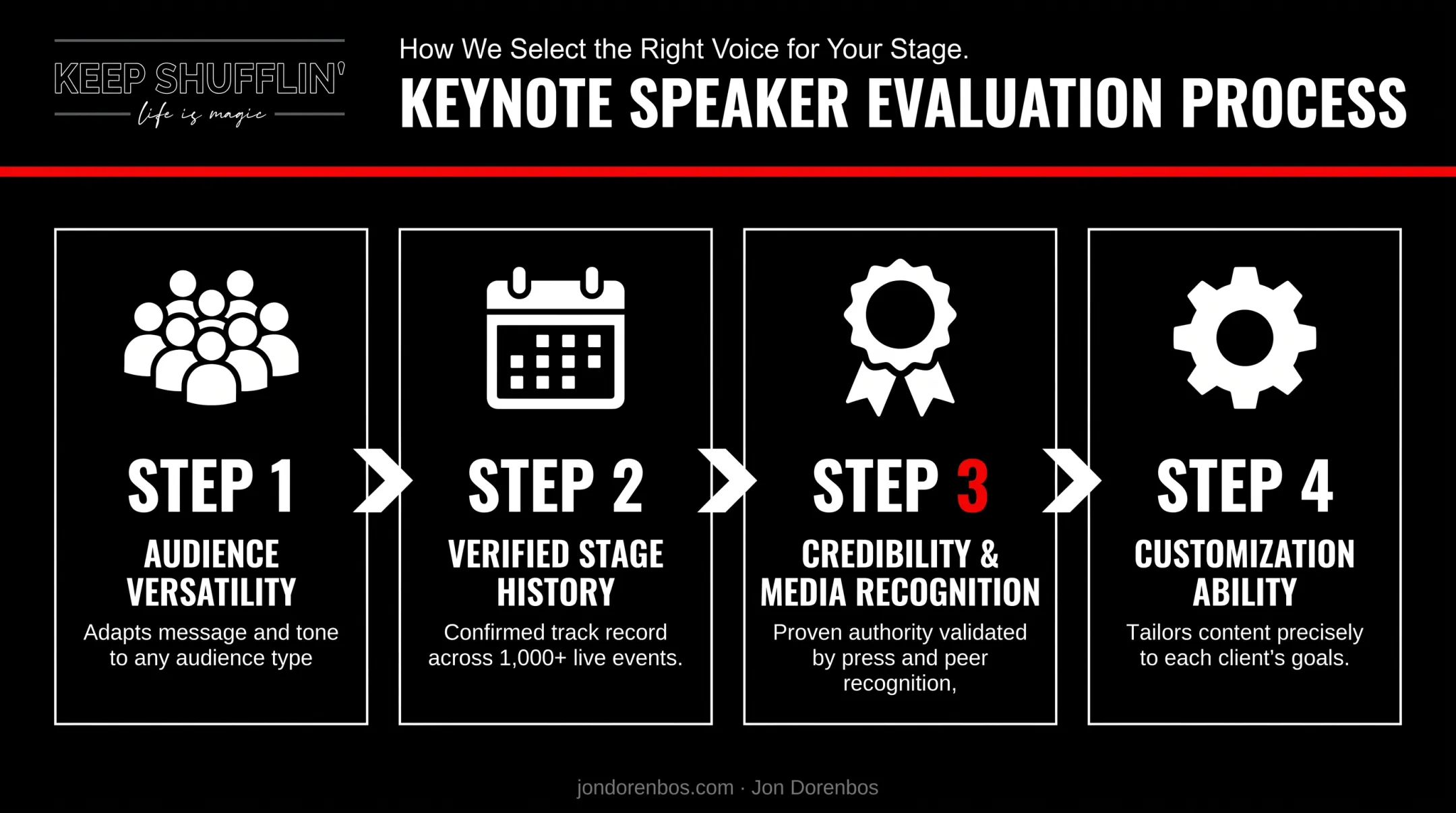 KEEP SHUFFLIN'
life is magic

How We Select the Right Voice for Your Stage.

KEYNOTE SPEAKER EVALUATION PROCESS

STEP 1
AUDIENCE VERSATILITY
Adapts message and tone to any audience type

STEP 2
VERIFIED STAGE HISTORY
Confirmed track record across 1,000+ live events.

STEP 3
CREDIBILITY & MEDIA RECOGNITION
Proven authority validated by press and peer recognition,

STEP 4
CUSTOMIZATION ABILITY
Tailors content precisely to each client's goals.

jondorenbos.com · Jon Dorenbos